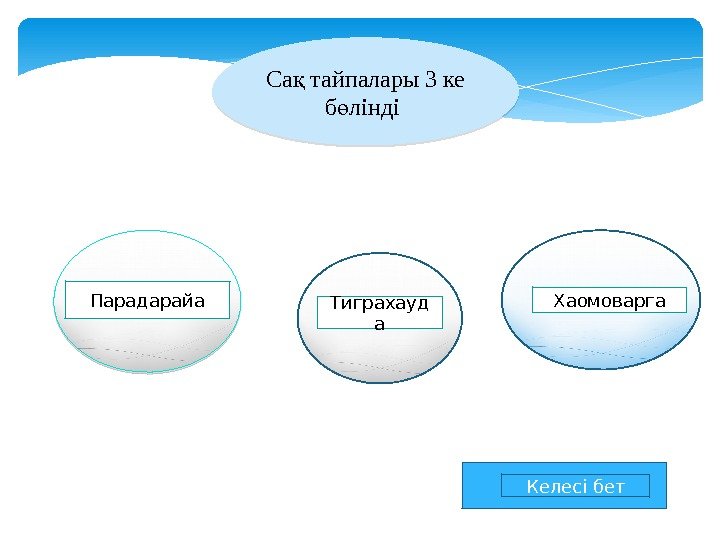 Сақ тайпалары 3 ке бөлінді

Парадарайа

Тиграхауда

Хаомоварга

Келесі бет